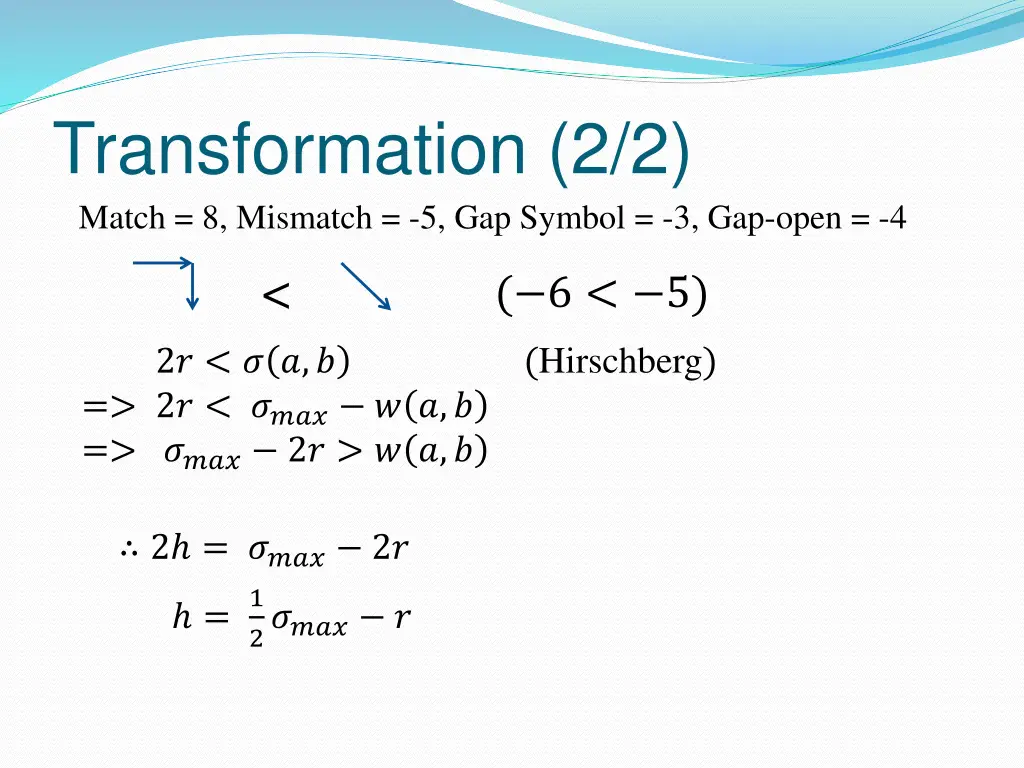 Transformation (2/2)

Match = 8, Mismatch = -5, Gap Symbol = -3, Gap-open = -4

$<$ $(-6 < -5)$

$2r < \sigma(a, b)$ (Hirschberg)

$=> 2r < \sigma_{max} - w(a, b)$

$=> \sigma_{max} - 2r > w(a, b)$

$\therefore 2h = \sigma_{max} - 2r$

$h = \frac{1}{2}\sigma_{max} - r$